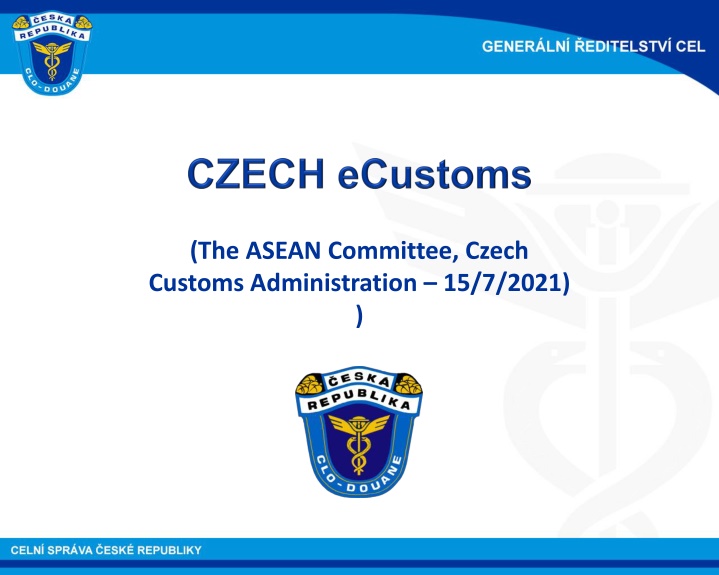 ČESKÁ REPUBLIKA CLO-DOUANE

GENERÁLNÍ ŘEDITELSTVÍ CEL

CZECH eCustoms

(The ASEAN Committee, Czech Customs Administration – 15/7/2021) )

ČESKÁ REPUBLIKA CLO-DOUANE

CELNÍ SPRÁVA ČESKÉ REPUBLIKY